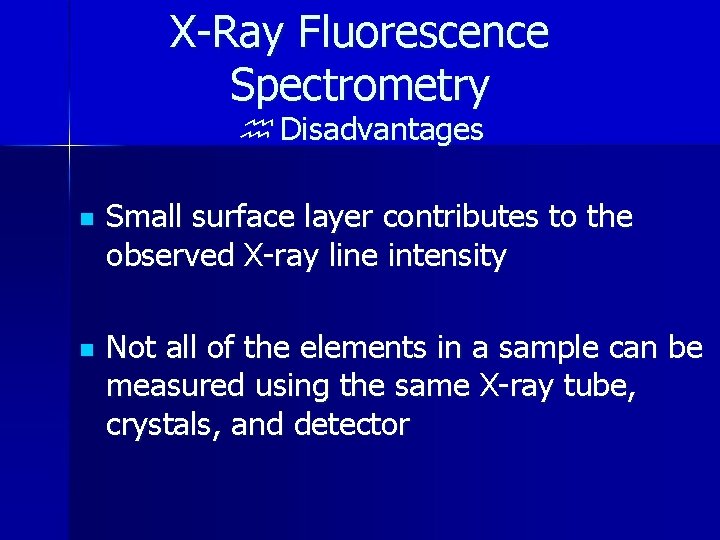 X-Ray Fluorescence Spectrometry
Disadvantages

Small surface layer contributes to the observed X-ray line intensity

Not all of the elements in a sample can be measured using the same X-ray tube, crystals, and detector